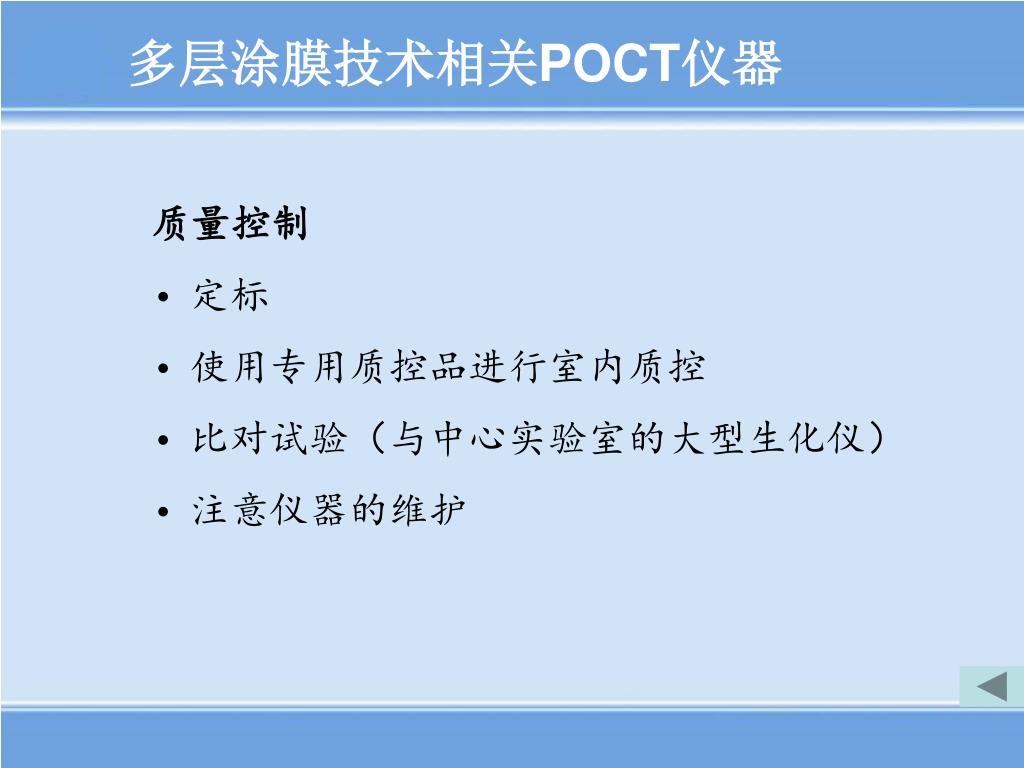 多层涂膜技术相关POCT仪器

质量控制

• 定标

• 使用专用质控品进行室内质控

• 比对试验（与中心实验室的大型生化仪）

• 注意仪器的维护